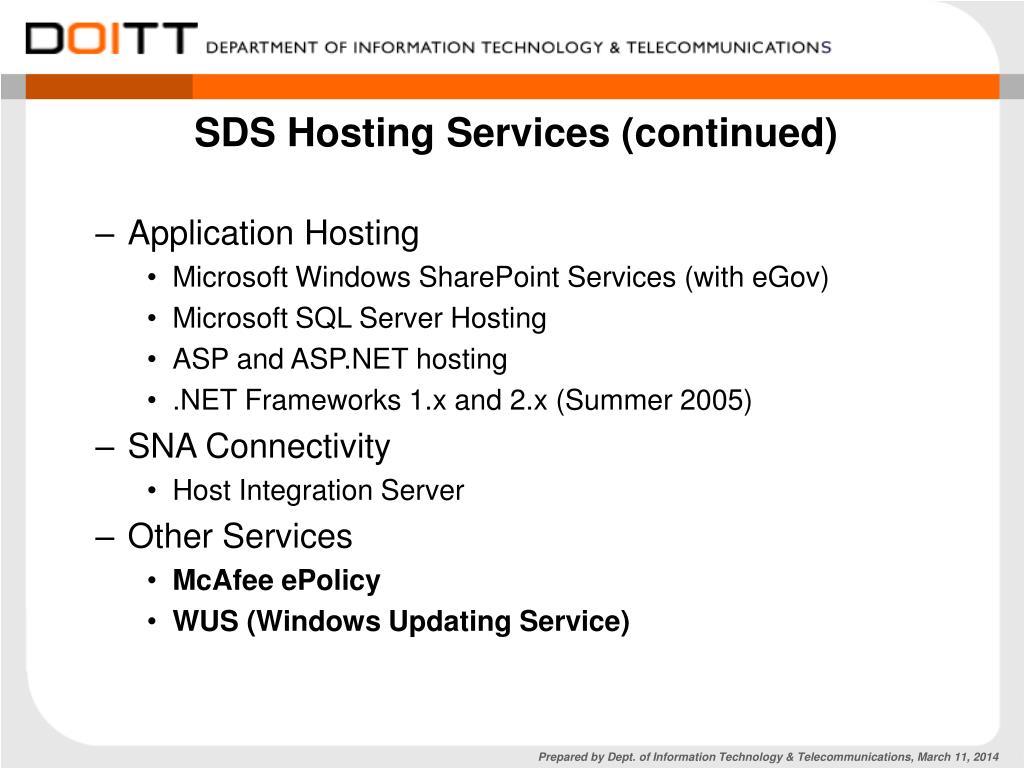 DOITT DEPARTMENT OF INFORMATION TECHNOLOGY & TELECOMMUNICATIONS

SDS Hosting Services (continued)

– Application Hosting
• Microsoft Windows SharePoint Services (with eGov)
• Microsoft SQL Server Hosting
• ASP and ASP.NET hosting
• .NET Frameworks 1.x and 2.x (Summer 2005)
– SNA Connectivity
• Host Integration Server
– Other Services
• McAfee ePolicy
• WUS (Windows Updating Service)

Prepared by Dept. of Information Technology & Telecommunications, March 11, 2014